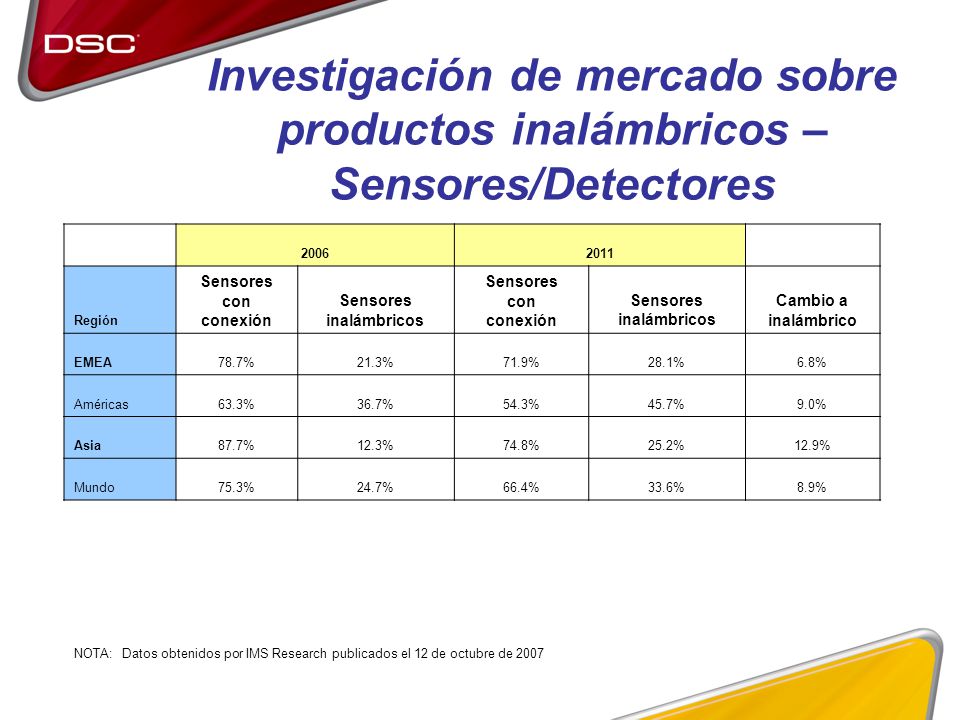 DSC

Investigación de mercado sobre productos inalámbricos – Sensores/Detectores

| | 2006 | | 2011 | | |
|---|---|---|---|---|---|
| Región | Sensores con conexión | Sensores inalámbricos | Sensores con conexión | Sensores inalámbricos | Cambio a inalámbrico |
| EMEA | 78.7% | 21.3% | 71.9% | 28.1% | 6.8% |
| Américas | 63.3% | 36.7% | 54.3% | 45.7% | 9.0% |
| Asia | 87.7% | 12.3% | 74.8% | 25.2% | 12.9% |
| Mundo | 75.3% | 24.7% | 66.4% | 33.6% | 8.9% |

NOTA: Datos obtenidos por IMS Research publicados el 12 de octubre de 2007